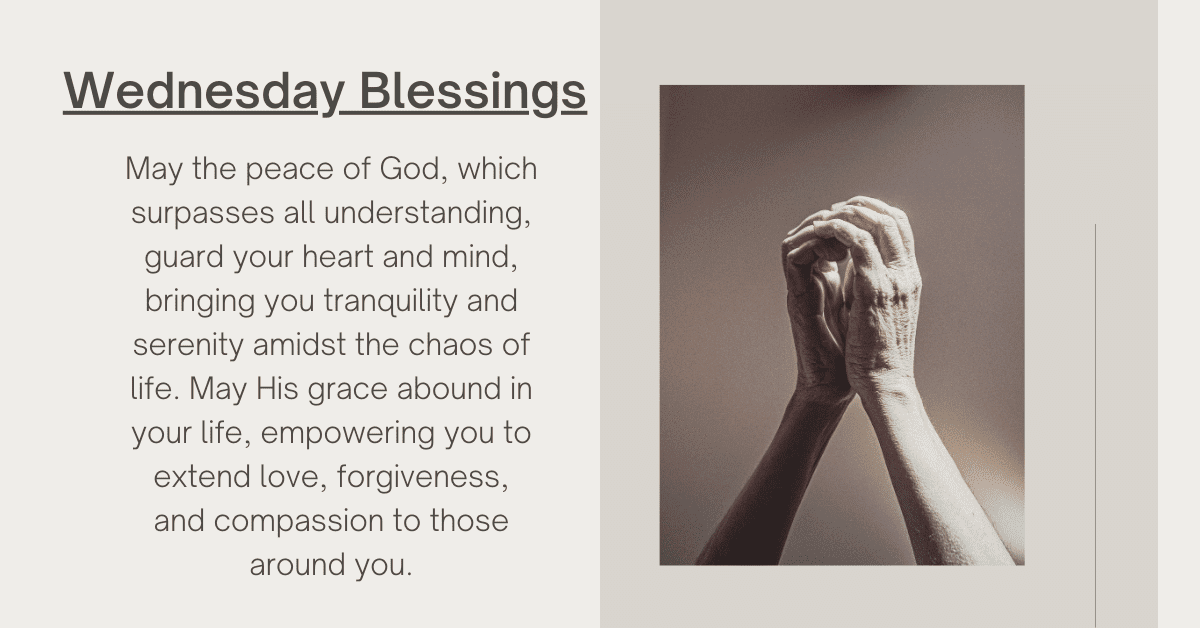 Wednesday Blessings

May the peace of God, which surpasses all understanding, guard your heart and mind, bringing you tranquility and serenity amidst the chaos of life. May His grace abound in your life, empowering you to extend love, forgiveness, and compassion to those around you.